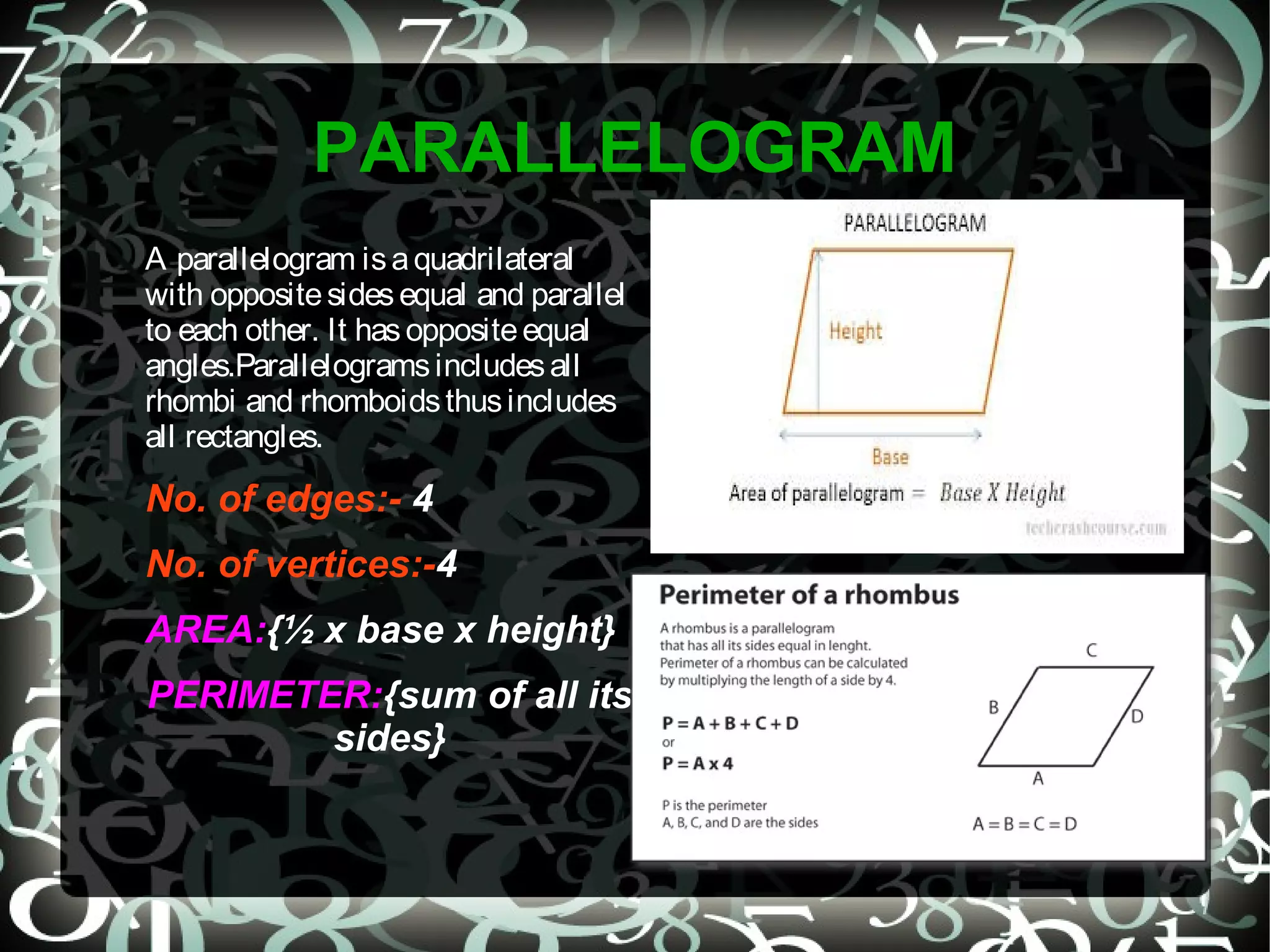 PARALLELOGRAM

A parallelogram is a quadrilateral with opposite sides equal and parallel to each other. It has opposite equal angles.Parallelograms includes all rhombi and rhomboids thus includes all rectangles.

No. of edges:- 4

No. of vertices:-4

AREA:{½ x base x height}

PERIMETER:{sum of all its sides}

PARALLELOGRAM

Height

Base

Area of parallelogram = Base X Height

techcrashcourse.com

Perimeter of a rhombus

A rhombus is a parallelogram that has all its sides equal in lenght. Perimeter of a rhombus can be calculated by multiplying the length of a side by 4.

P = A + B + C + D
or
P = A x 4

P is the perimeter
A, B, C, and D are the sides

C
B
D
A

A = B = C = D